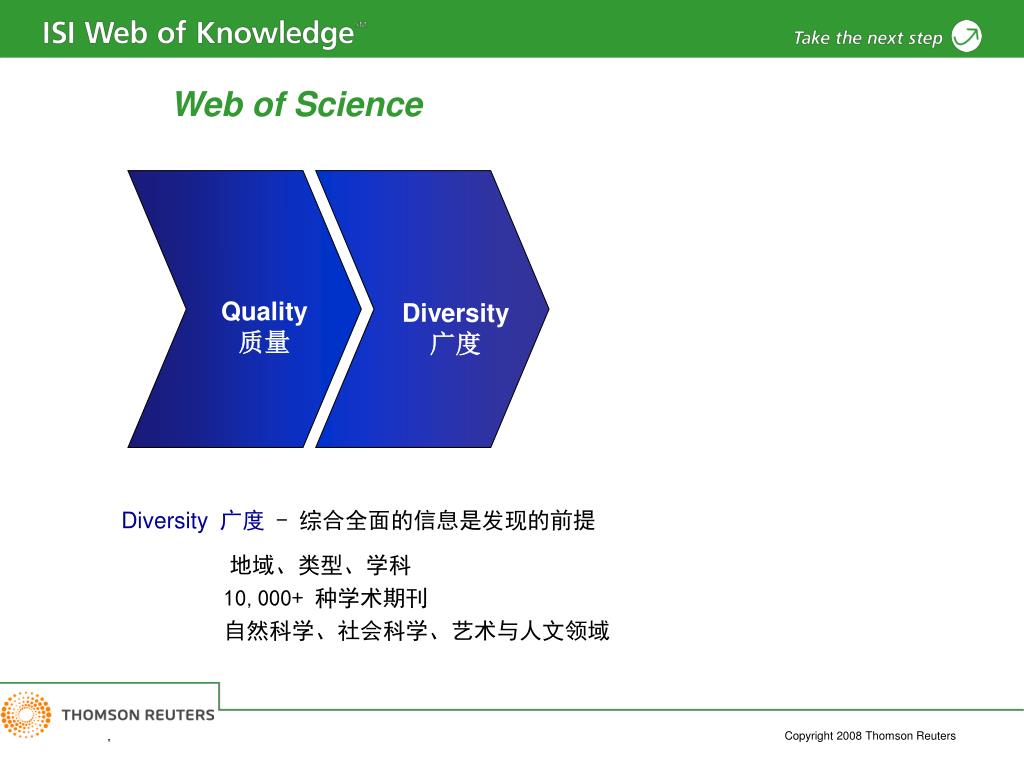 ISI Web of Knowledge℠

Take the next step

Web of Science

Quality
质量

Diversity
广度

Diversity 广度 – 综合全面的信息是发现的前提

地域、类型、学科
10,000+ 种学术期刊
自然科学、社会科学、艺术与人文领域

THOMSON REUTERS

,

Copyright 2008 Thomson Reuters